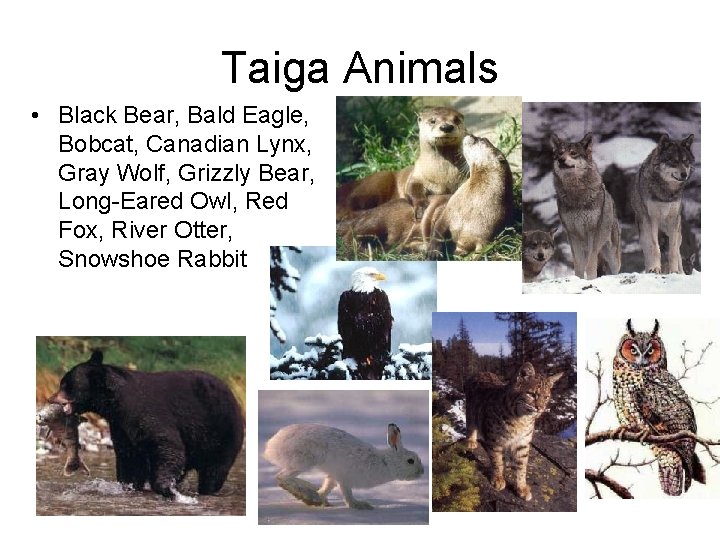 Taiga Animals

• Black Bear, Bald Eagle, Bobcat, Canadian Lynx, Gray Wolf, Grizzly Bear, Long-Eared Owl, Red Fox, River Otter, Snowshoe Rabbit